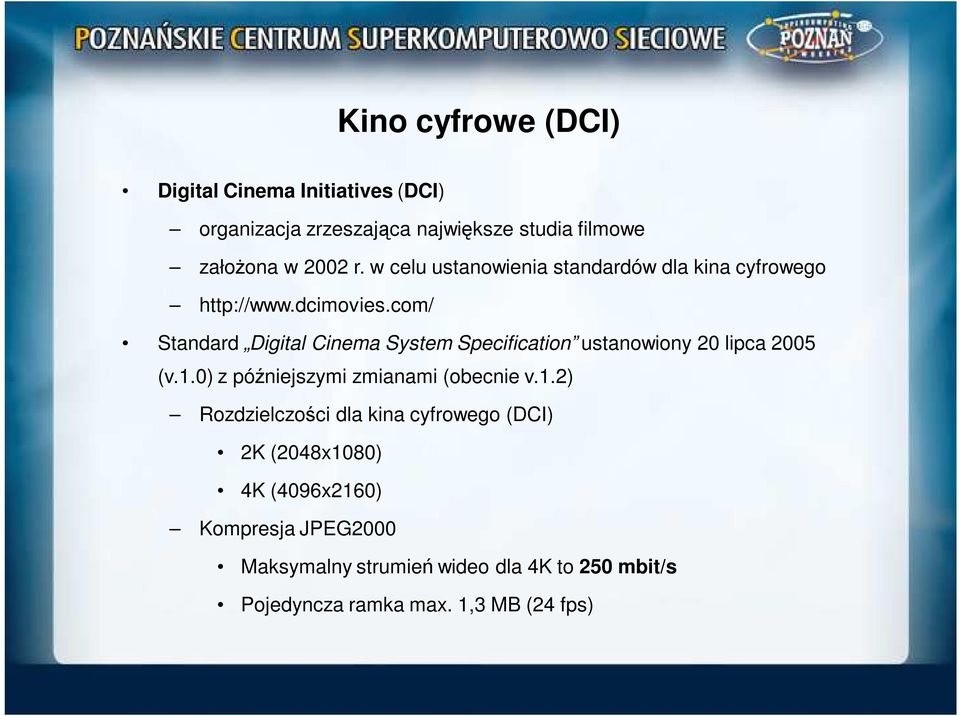 POZNAŃSKIE CENTRUM SUPERKOMPUTEROWO SIECIOWE

POZNAŃ

Kino cyfrowe (DCI)

• Digital Cinema Initiatives (DCI)
– organizacja zrzeszająca największe studia filmowe
– założona w 2002 r. w celu ustanowienia standardów dla kina cyfrowego
– http://www.dcimovies.com/
• Standard „Digital Cinema System Specification” ustanowiony 20 lipca 2005 (v.1.0) z późniejszymi zmianami (obecnie v.1.2)
– Rozdzielczości dla kina cyfrowego (DCI)
• 2K (2048x1080)
• 4K (4096x2160)
– Kompresja JPEG2000
• Maksymalny strumień wideo dla 4K to 250 mbit/s
• Pojedyncza ramka max. 1,3 MB (24 fps)